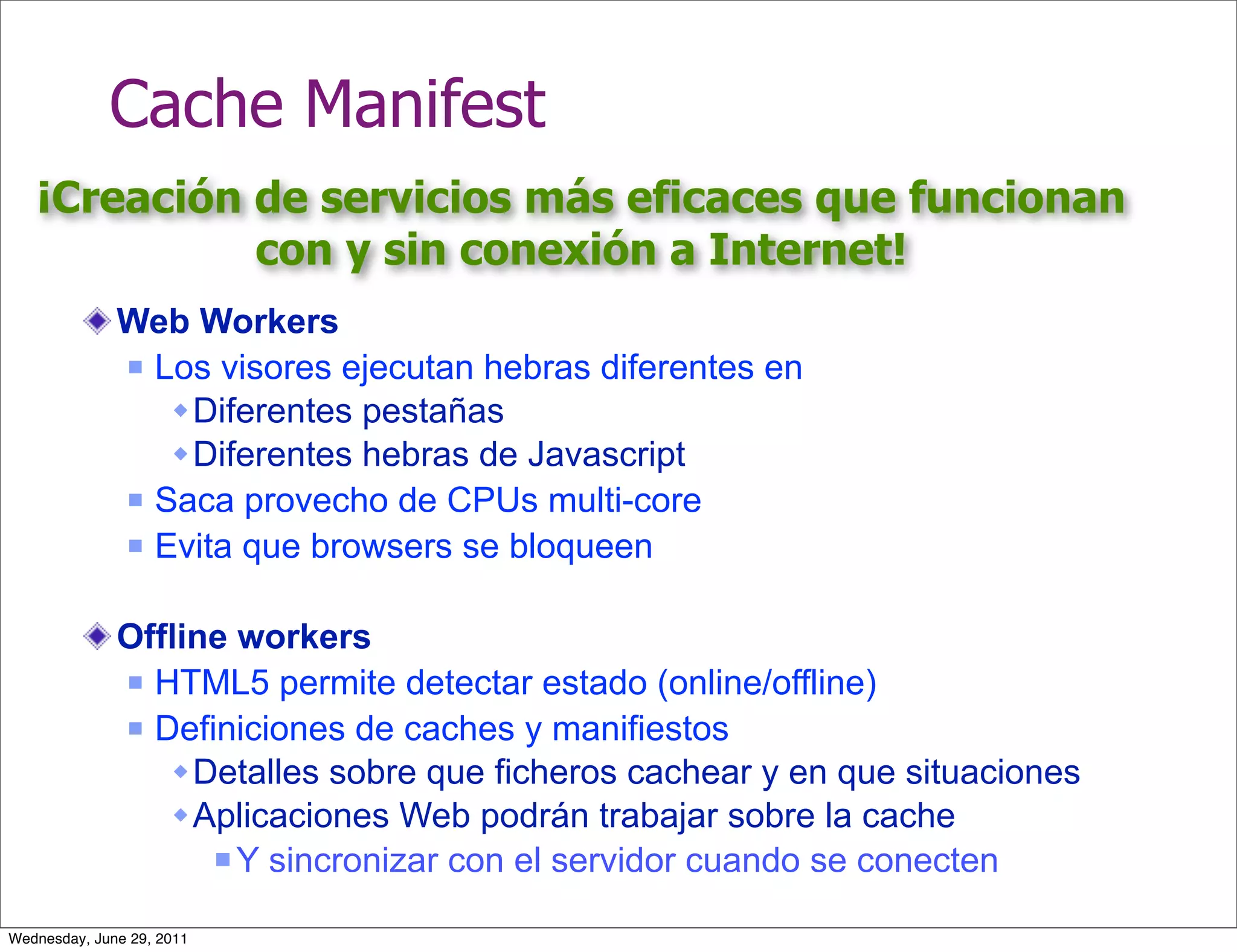 Cache Manifest

¡Creación de servicios más eficaces que funcionan con y sin conexión a Internet!

Web Workers
Los visores ejecutan hebras diferentes en
Diferentes pestañas
Diferentes hebras de Javascript
Saca provecho de CPUs multi-core
Evita que browsers se bloqueen

Offline workers
HTML5 permite detectar estado (online/offline)
Definiciones de caches y manifiestos
Detalles sobre que ficheros cachear y en que situaciones
Aplicaciones Web podrán trabajar sobre la cache
Y sincronizar con el servidor cuando se conecten

Wednesday, June 29, 2011